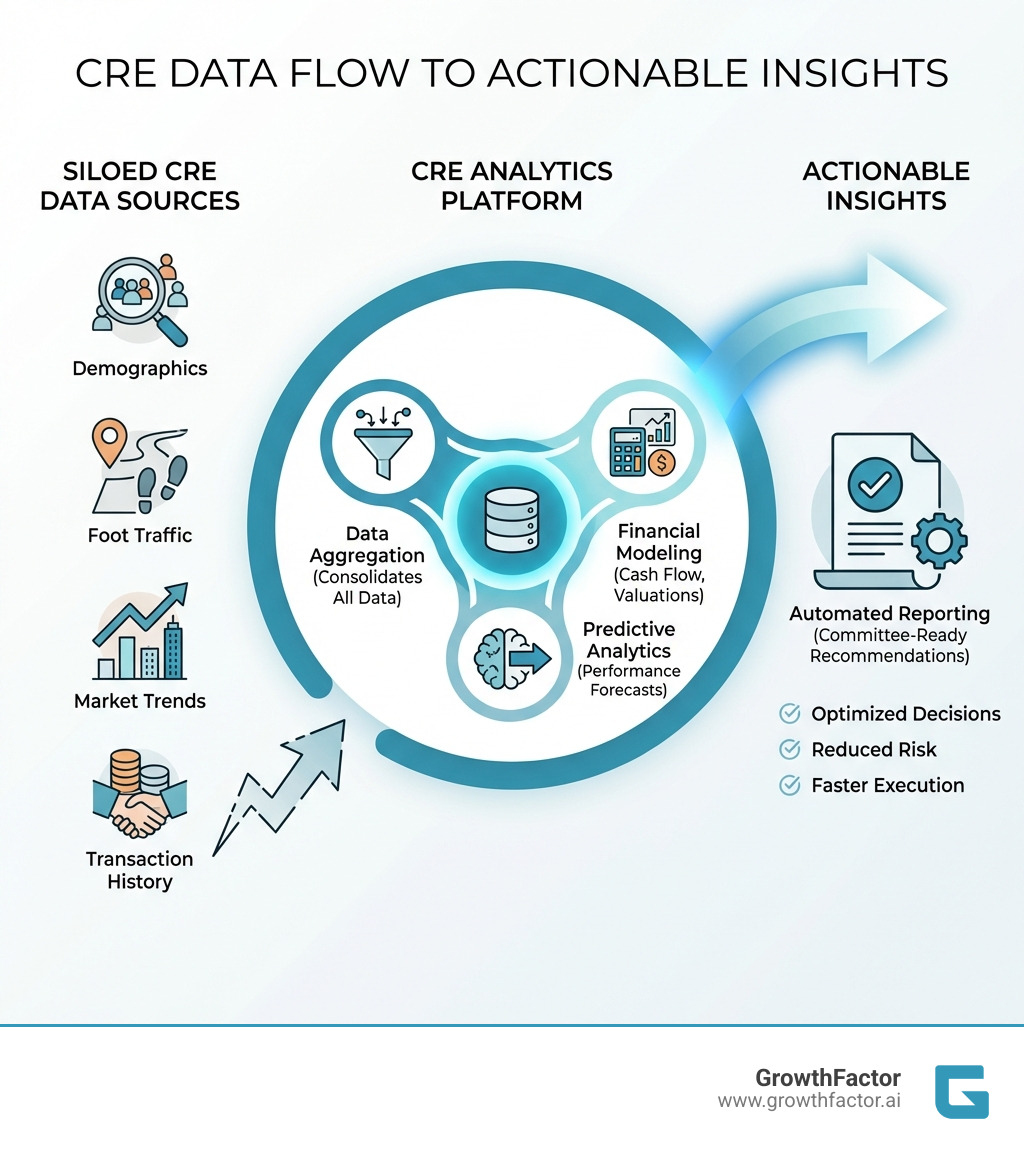 CRE DATA FLOW TO ACTIONABLE INSIGHTS

SILOED CRE DATA SOURCES

Demographics

Foot Traffic

Market Trends

Transaction History

CRE ANALYTICS PLATFORM

Data Aggregation (Consolidates All Data)

Financial Modeling (Cash Flow, Valuations)

Predictive Analytics (Performance Forecasts)

ACTIONABLE INSIGHTS

Automated Reporting (Committee-Ready Recommendations)

Optimized Decisions

Reduced Risk

Faster Execution

GrowthFactor
www.growthfactor.ai